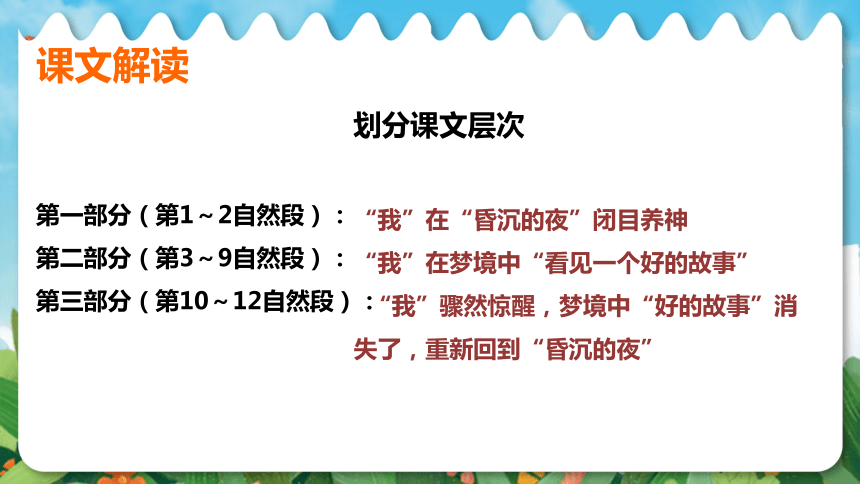 课文解读

划分课文层次

第一部分（第1～2自然段）：“我”在“昏沉的夜”闭目养神
第二部分（第3～9自然段）：“我”在梦境中“看见一个好的故事”
第三部分（第10～12自然段）：“我”骤然惊醒，梦境中“好的故事”消失了，重新回到“昏沉的夜”